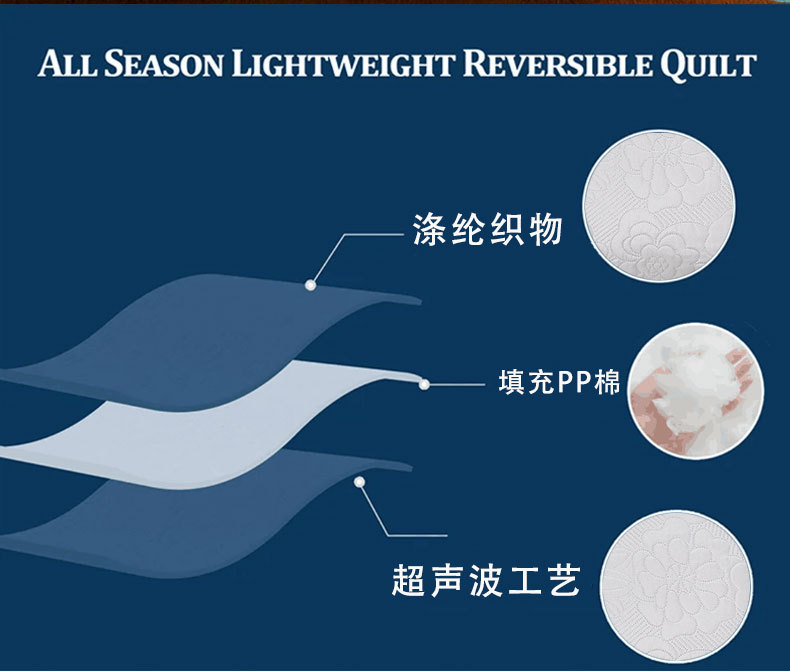 ALL SEASON LIGHTWEIGHT REVERSIBLE QUILT

涤纶织物

填充PP棉

超声波工艺